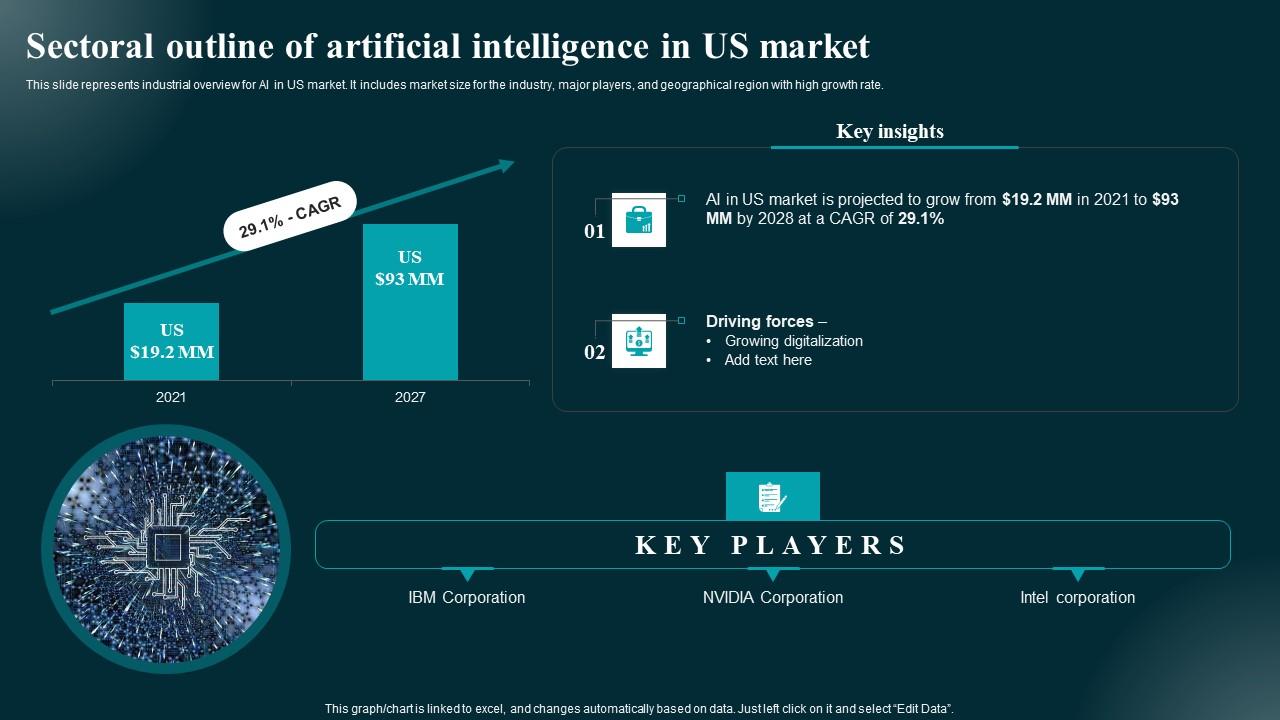 Sectoral outline of artificial intelligence in US market

This slide represents industrial overview for AI in US market. It includes market size for the industry, major players, and geographical region with high growth rate.

29.1% - CAGR

US
$19.2 MM

US
$93 MM

2021

2027

Key insights

01

AI in US market is projected to grow from $19.2 MM in 2021 to $93 MM by 2028 at a CAGR of 29.1%

02

Driving forces –
• Growing digitalization
• Add text here

KEY PLAYERS

IBM Corporation

NVIDIA Corporation

Intel corporation

This graph/chart is linked to excel, and changes automatically based on data. Just left click on it and select "Edit Data".